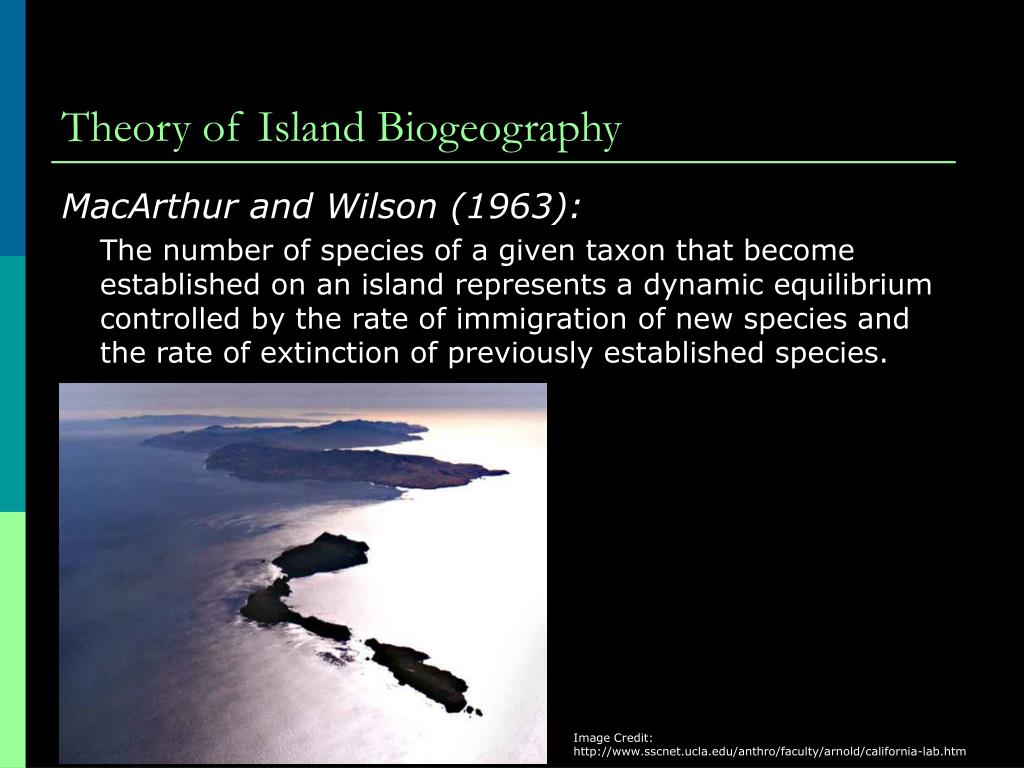 Theory of Island Biogeography

MacArthur and Wilson (1963):

The number of species of a given taxon that become established on an island represents a dynamic equilibrium controlled by the rate of immigration of new species and the rate of extinction of previously established species.

Image Credit:
http://www.sscnet.ucla.edu/anthro/faculty/arnold/california-lab.htm